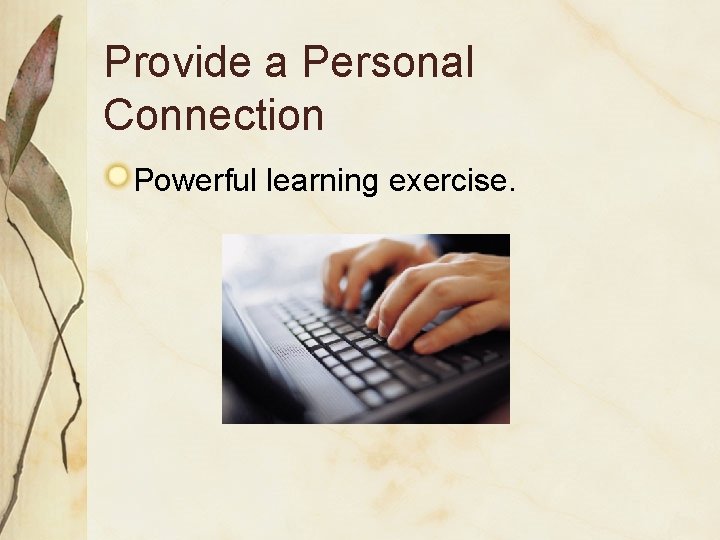 Provide a Personal Connection

Powerful learning exercise.